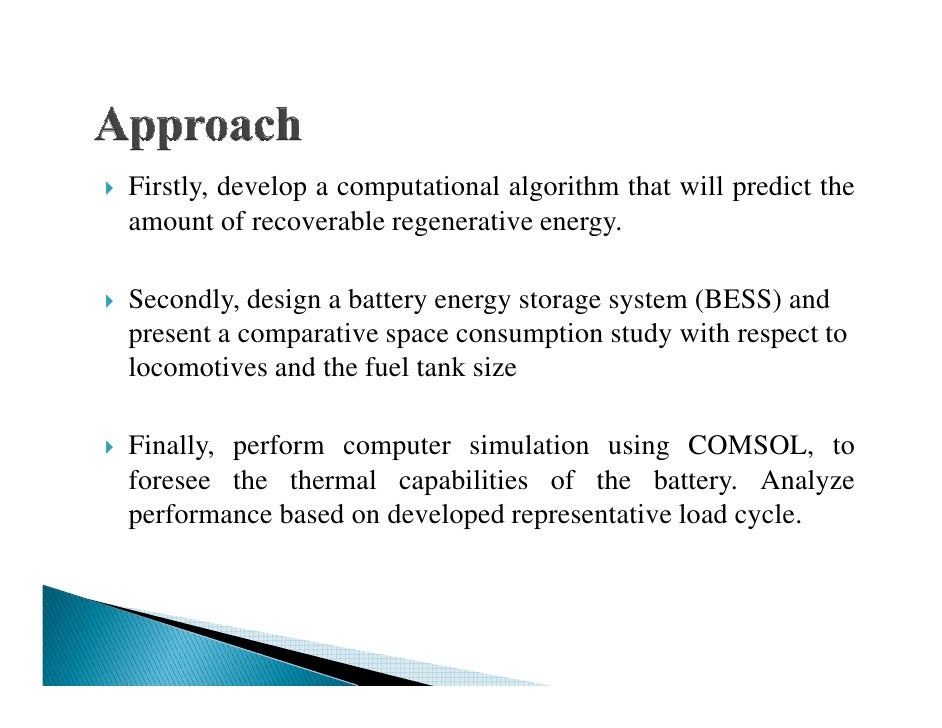 Approach

Firstly, develop a computational algorithm that will predict the amount of recoverable regenerative energy.

Secondly, design a battery energy storage system (BESS) and present a comparative space consumption study with respect to locomotives and the fuel tank size

Finally, perform computer simulation using COMSOL, to foresee the thermal capabilities of the battery. Analyze performance based on developed representative load cycle.